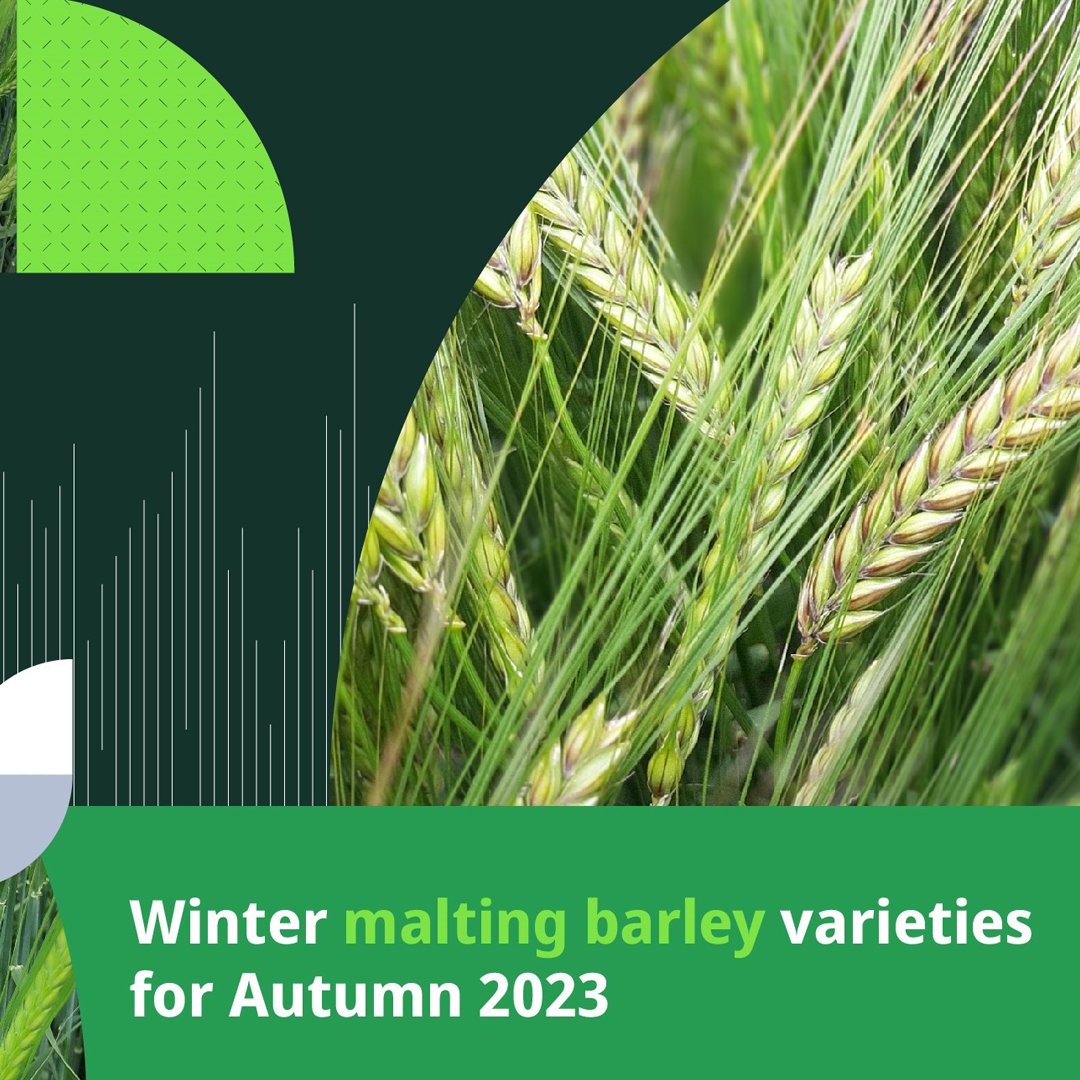 Winter malting barley varieties for Autumn 2023